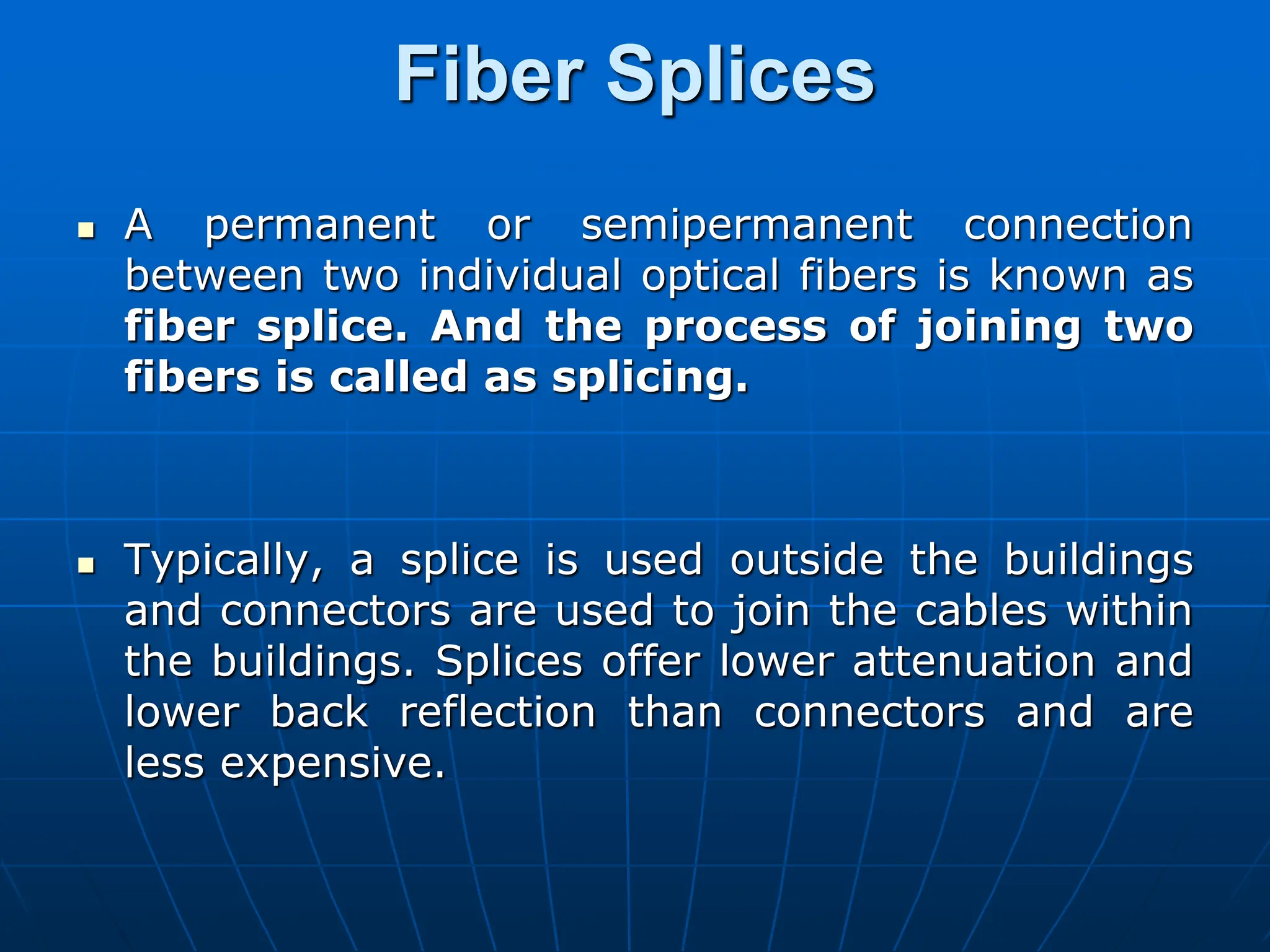 Fiber Splices

A permanent or semipermanent connection between two individual optical fibers is known as fiber splice. And the process of joining two fibers is called as splicing.

Typically, a splice is used outside the buildings and connectors are used to join the cables within the buildings. Splices offer lower attenuation and lower back reflection than connectors and are less expensive.